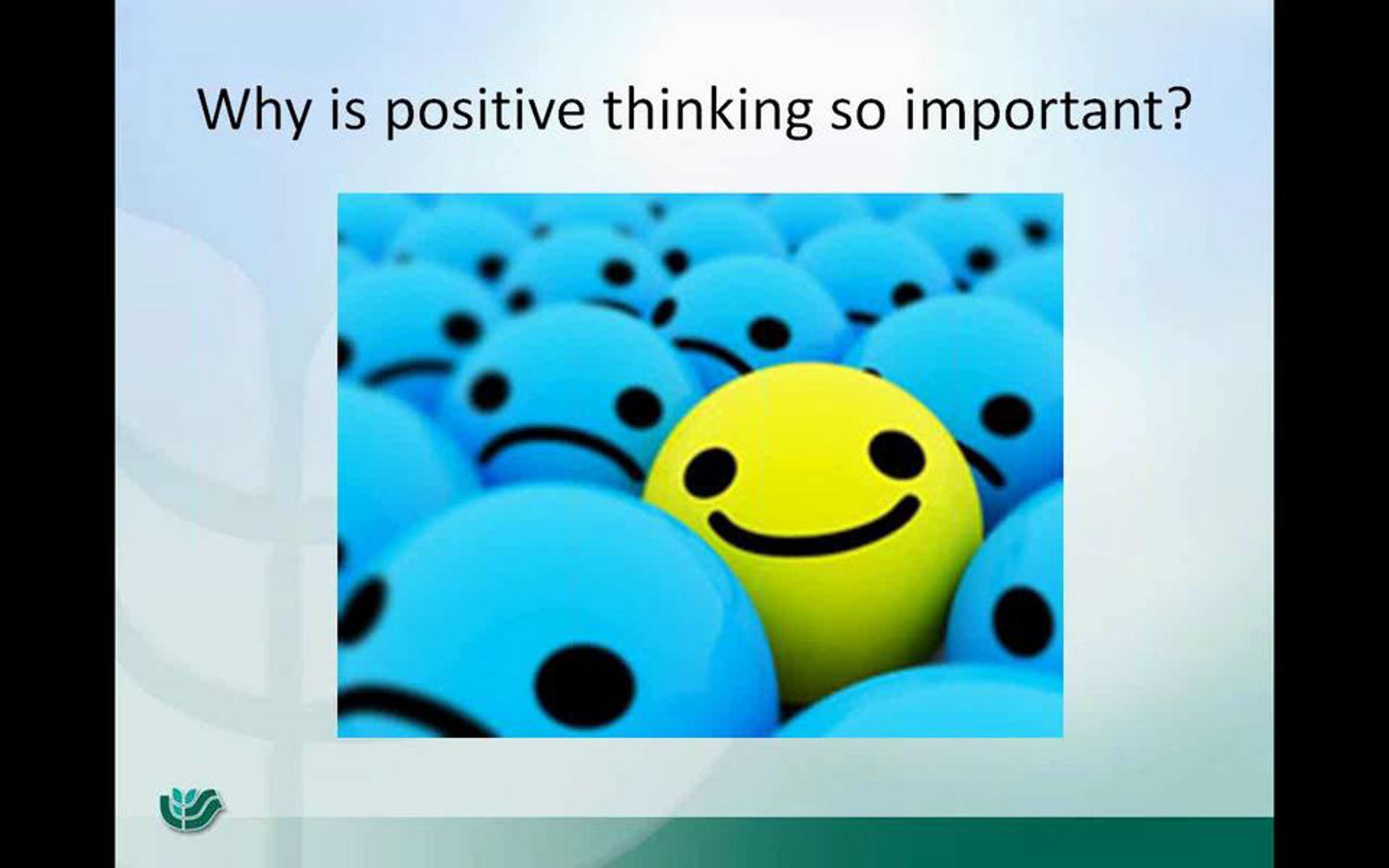 Why is positive thinking so important?